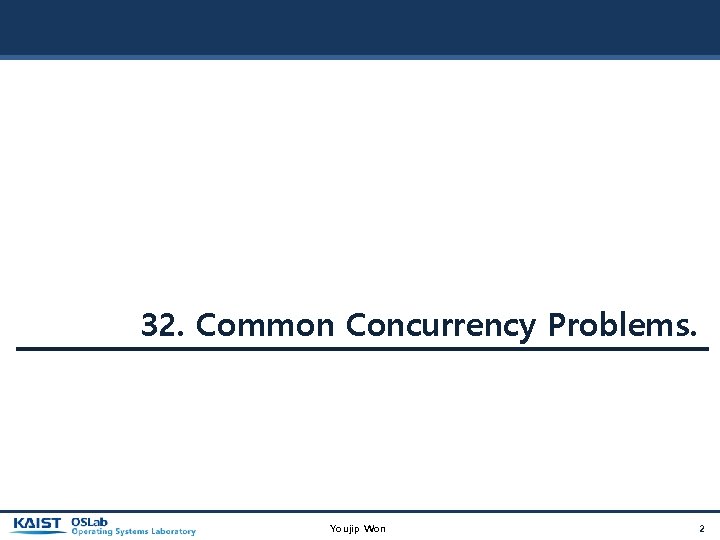 32. Common Concurrency Problems.

KAIST OSLab
Operating Systems Laboratory

Youjip Won

2